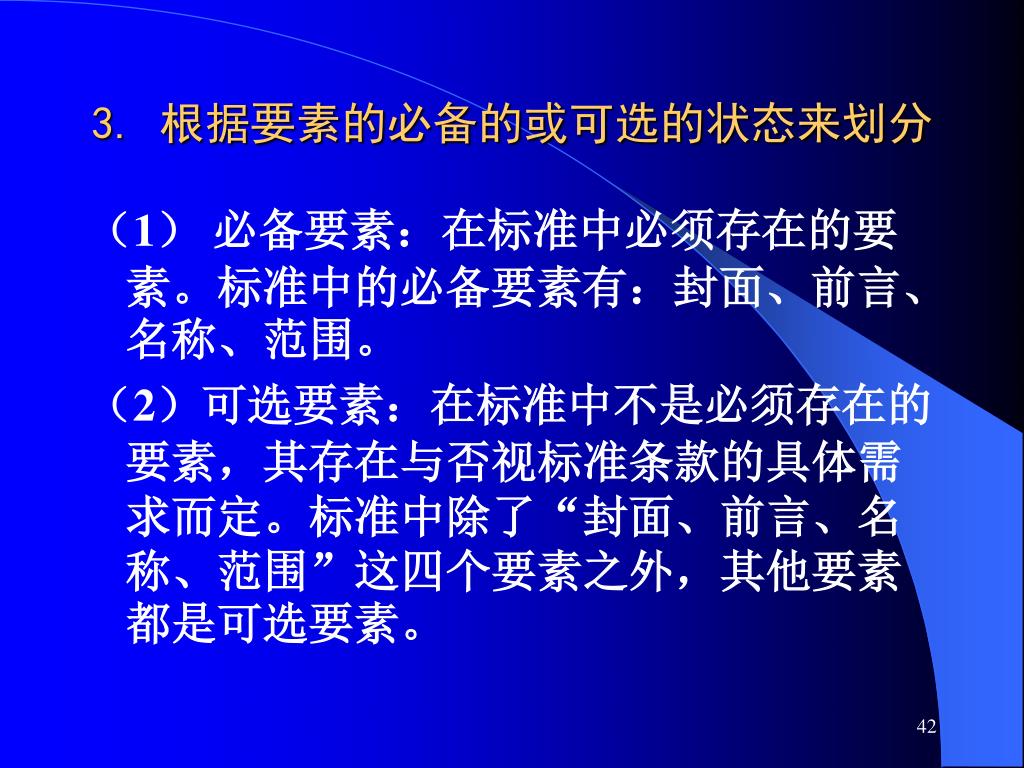 3. 根据要素的必备的或可选的状态来划分

（1） 必备要素：在标准中必须存在的要素。标准中的必备要素有：封面、前言、名称、范围。

（2）可选要素：在标准中不是必须存在的要素，其存在与否视标准条款的具体需求而定。标准中除了“封面、前言、名称、范围”这四个要素之外，其他要素都是可选要素。

42